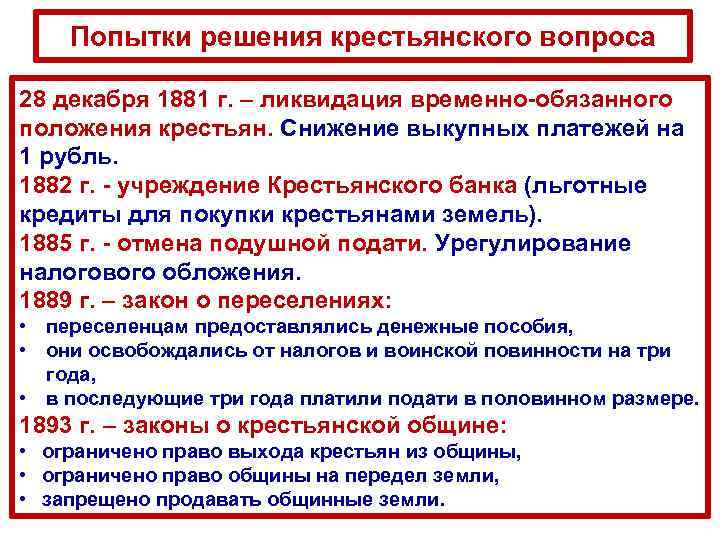 Попытки решения крестьянского вопроса

28 декабря 1881 г. – ликвидация временно-обязанного положения крестьян. Снижение выкупных платежей на 1 рубль.
1882 г. - учреждение Крестьянского банка (льготные кредиты для покупки крестьянами земель).
1885 г. - отмена подушной подати. Урегулирование налогового обложения.
1889 г. – закон о переселениях:
• переселенцам предоставлялись денежные пособия,
• они освобождались от налогов и воинской повинности на три года,
• в последующие три года платили подати в половинном размере.
1893 г. – законы о крестьянской общине:
• ограничено право выхода крестьян из общины,
• ограничено право общины на передел земли,
• запрещено продавать общинные земли.